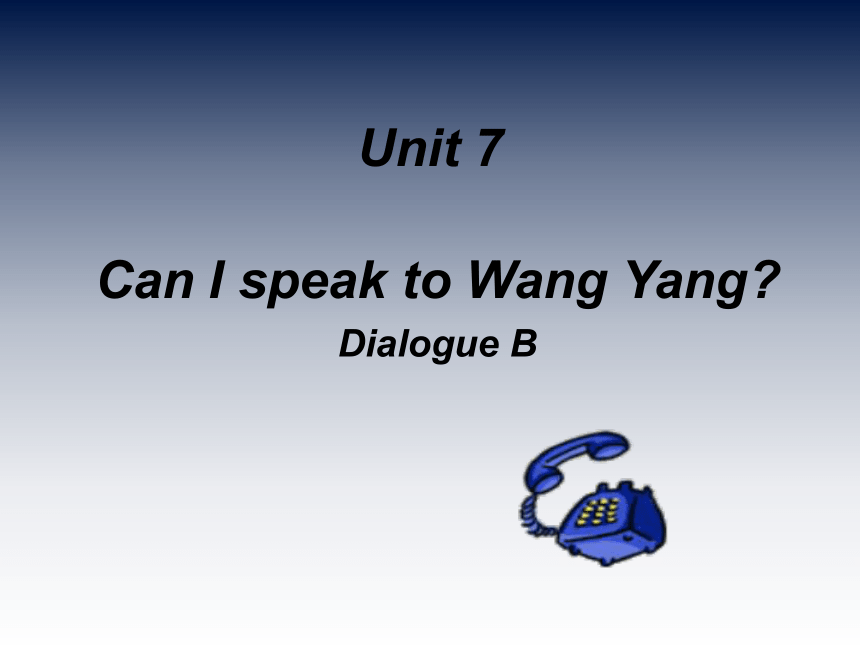 Unit 7

Can I speak to Wang Yang?

Dialogue B